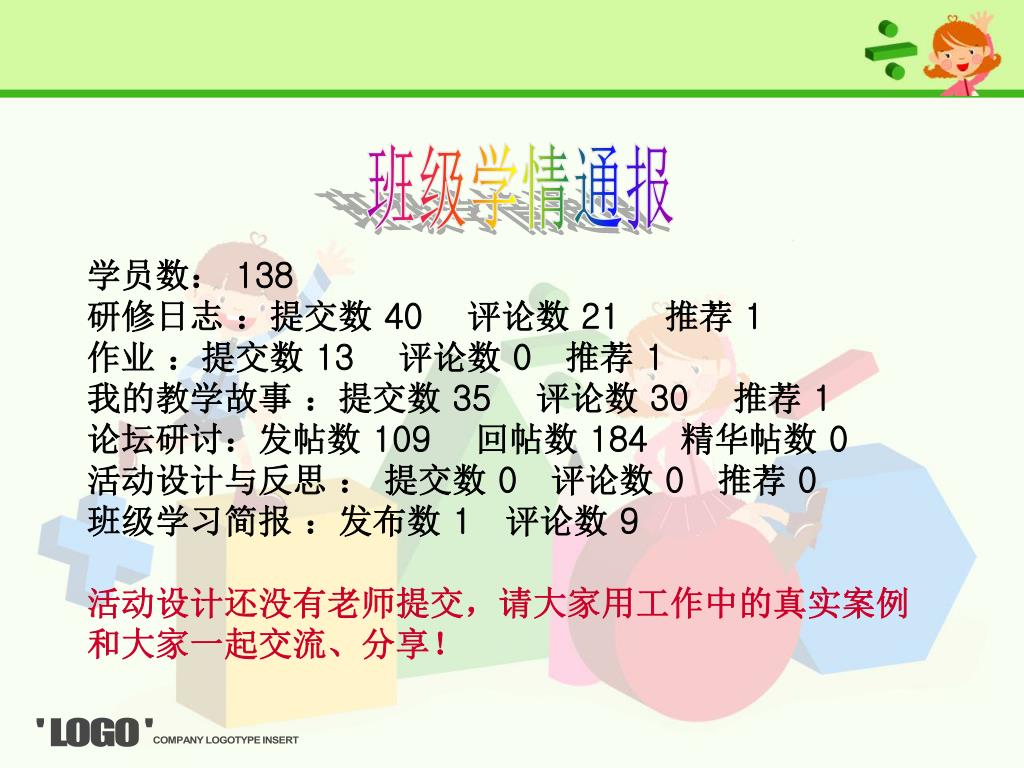 班级学情通报

学员数： 138
研修日志 ：提交数 40 评论数 21 推荐 1
作业 ：提交数 13 评论数 0 推荐 1
我的教学故事 ：提交数 35 评论数 30 推荐 1
论坛研讨：发帖数 109 回帖数 184 精华帖数 0
活动设计与反思 ： 提交数 0 评论数 0 推荐 0
班级学习简报 ：发布数 1 评论数 9

活动设计还没有老师提交，请大家用工作中的真实案例和大家一起交流、分享！

'LOGO' COMPANY LOGOTYPE INSERT